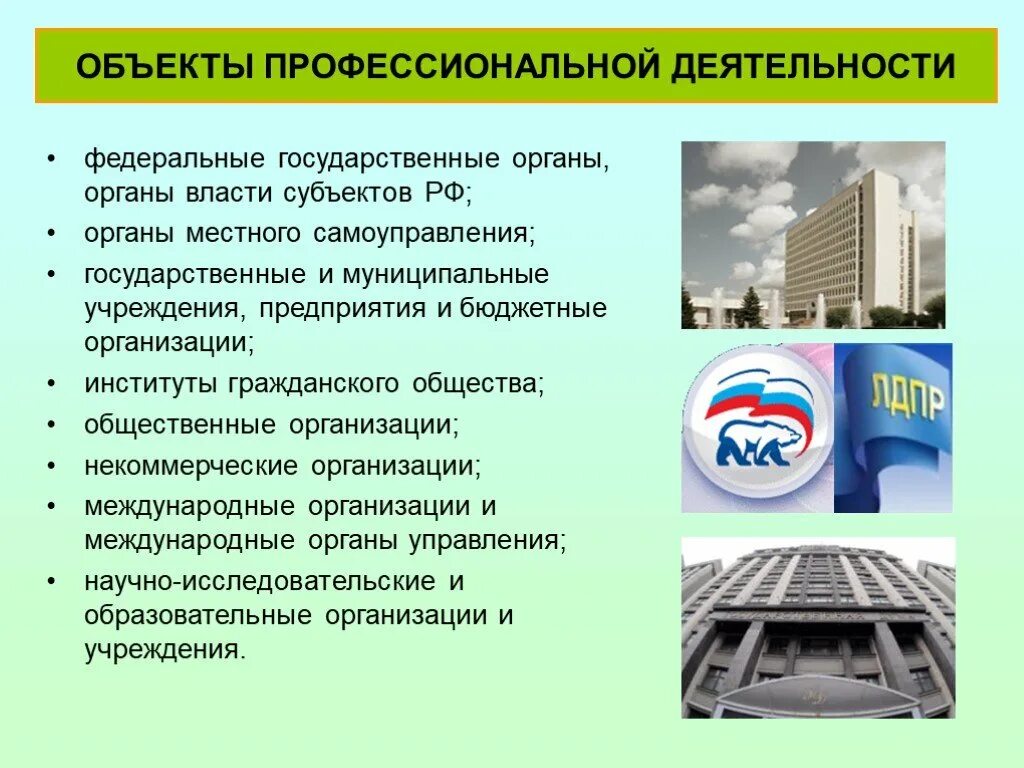 ОБЪЕКТЫ ПРОФЕССИОНАЛЬНОЙ ДЕЯТЕЛЬНОСТИ

• федеральные государственные органы, органы власти субъектов РФ;
• органы местного самоуправления;
• государственные и муниципальные учреждения, предприятия и бюджетные организации;
• институты гражданского общества;
• общественные организации;
• некоммерческие организации;
• международные организации и международные органы управления;
• научно-исследовательские и образовательные организации и учреждения.

ЛДПР